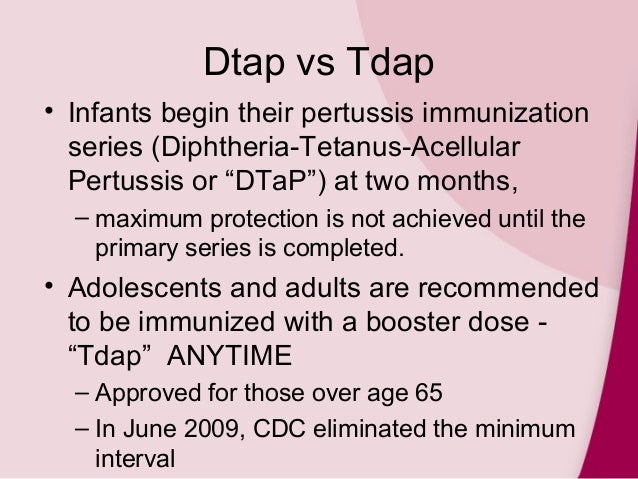 Dtap vs Tdap

• Infants begin their pertussis immunization series (Diphtheria-Tetanus-Acellular Pertussis or “DTaP”) at two months,

– maximum protection is not achieved until the primary series is completed.

• Adolescents and adults are recommended to be immunized with a booster dose - “Tdap” ANYTIME

– Approved for those over age 65

– In June 2009, CDC eliminated the minimum interval